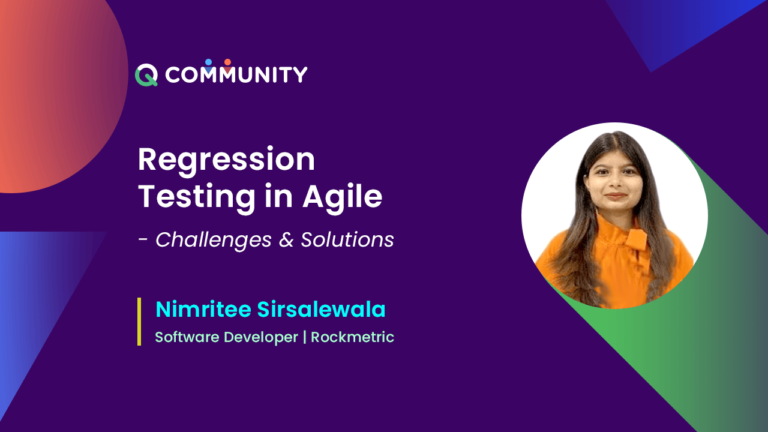 Q COMMUNITY

Regression Testing in Agile

- Challenges & Solutions

Nimritee Sirsalewala

Software Developer | Rockmetric